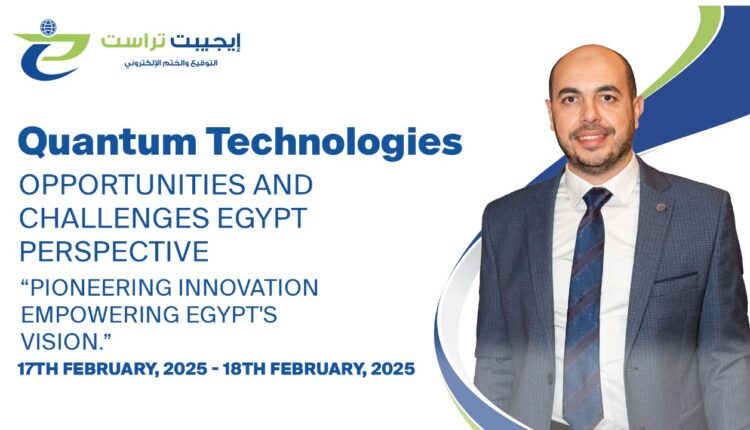 إيجيبت تراست
التوقيع والختم الإلكتروني

Quantum Technologies

OPPORTUNITIES AND CHALLENGES EGYPT PERSPECTIVE

“PIONEERING INNOVATION EMPOWERING EGYPT'S VISION.”

17TH FEBRUARY, 2025 - 18TH FEBRUARY, 2025